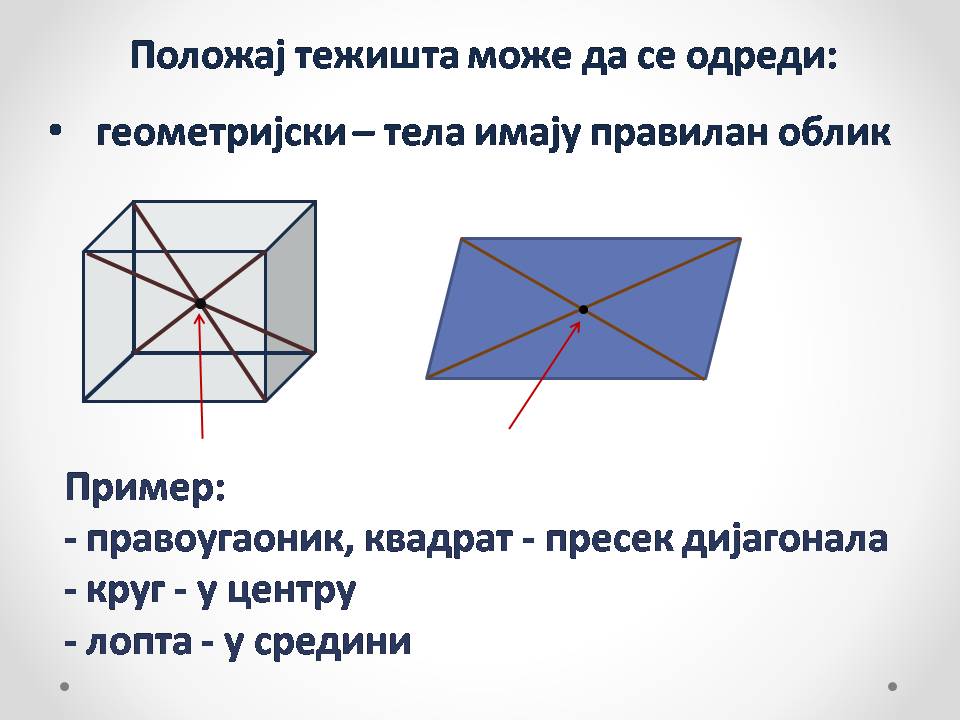 Положај тежишта може да се одреди:

• геометријски – тела имају правилан облик

Пример:
- правоугаоник, квадрат - пресек дијагонала
- круг - у центру
- лопта - у средини